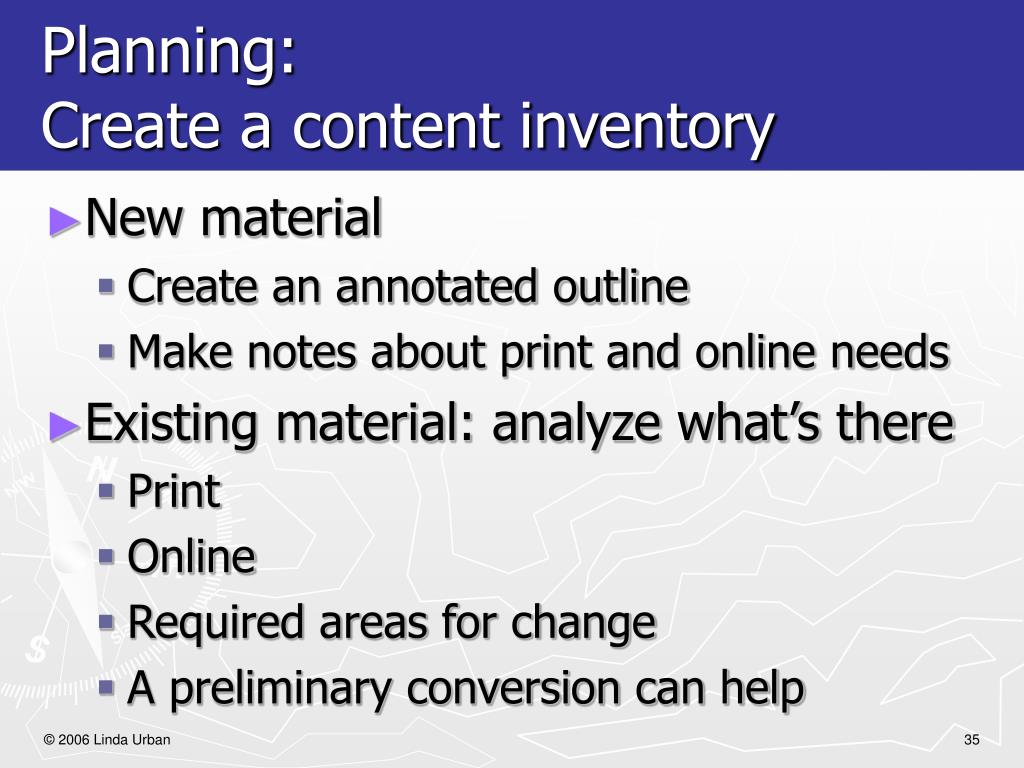 Planning:
Create a content inventory

►New material

▪ Create an annotated outline
▪ Make notes about print and online needs

►Existing material: analyze what's there

▪ Print
▪ Online
▪ Required areas for change
▪ A preliminary conversion can help

© 2006 Linda Urban

35